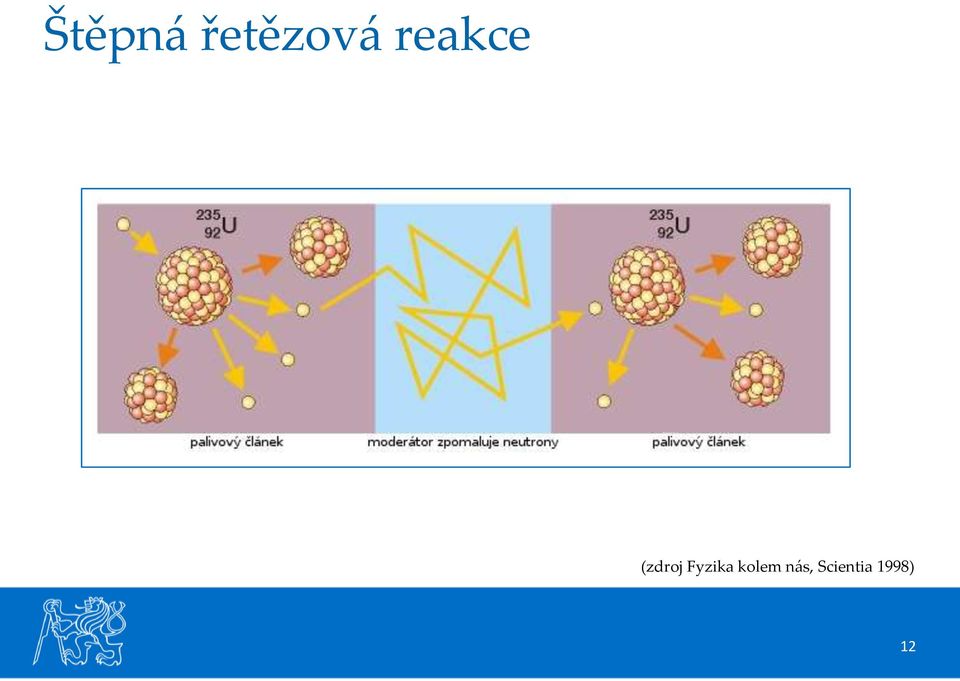 Štěpná řetězová reakce

$^{235}_{92}U$

$^{235}_{92}U$

palivový článek

moderátor zpomaluje neutrony

palivový článek

(zdroj Fyzika kolem nás, Scientia 1998)

12